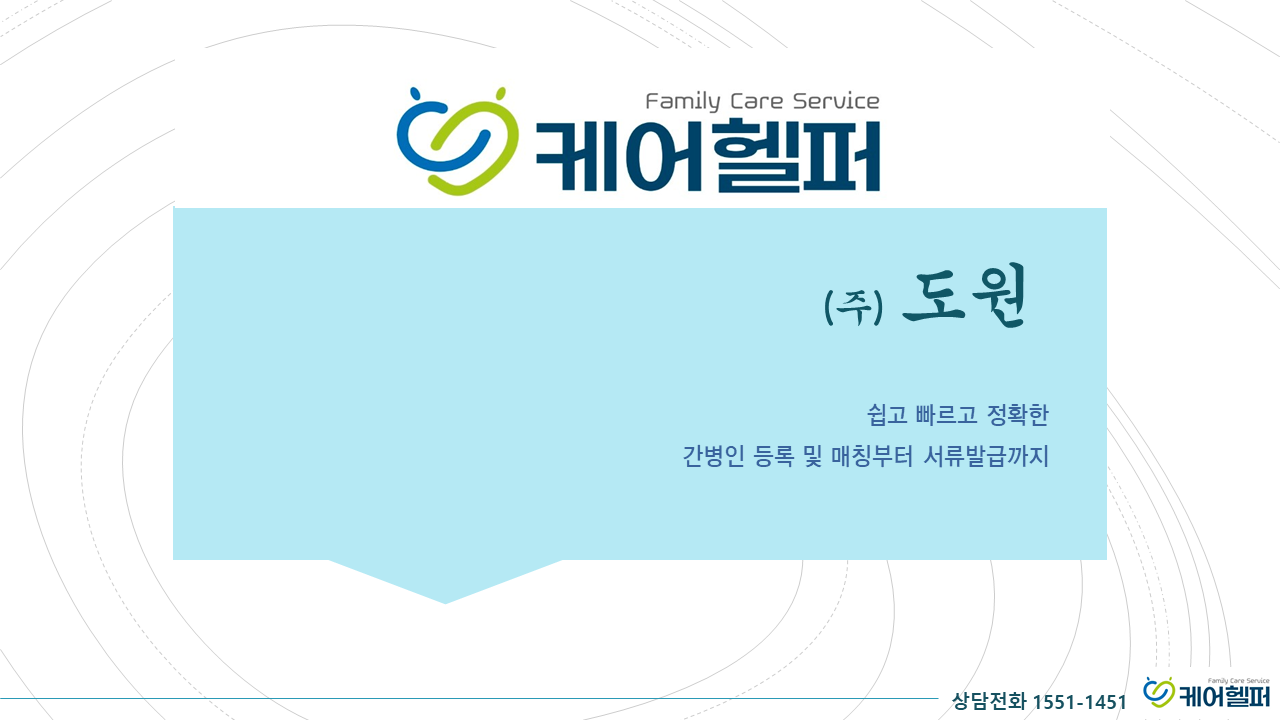 Family Care Service
케어헬퍼

(주) 도원

쉽고 빠르고 정확한
간병인 등록 및 매칭부터 서류발급까지

상담전화 1551-1451
Family Care Service
케어헬퍼